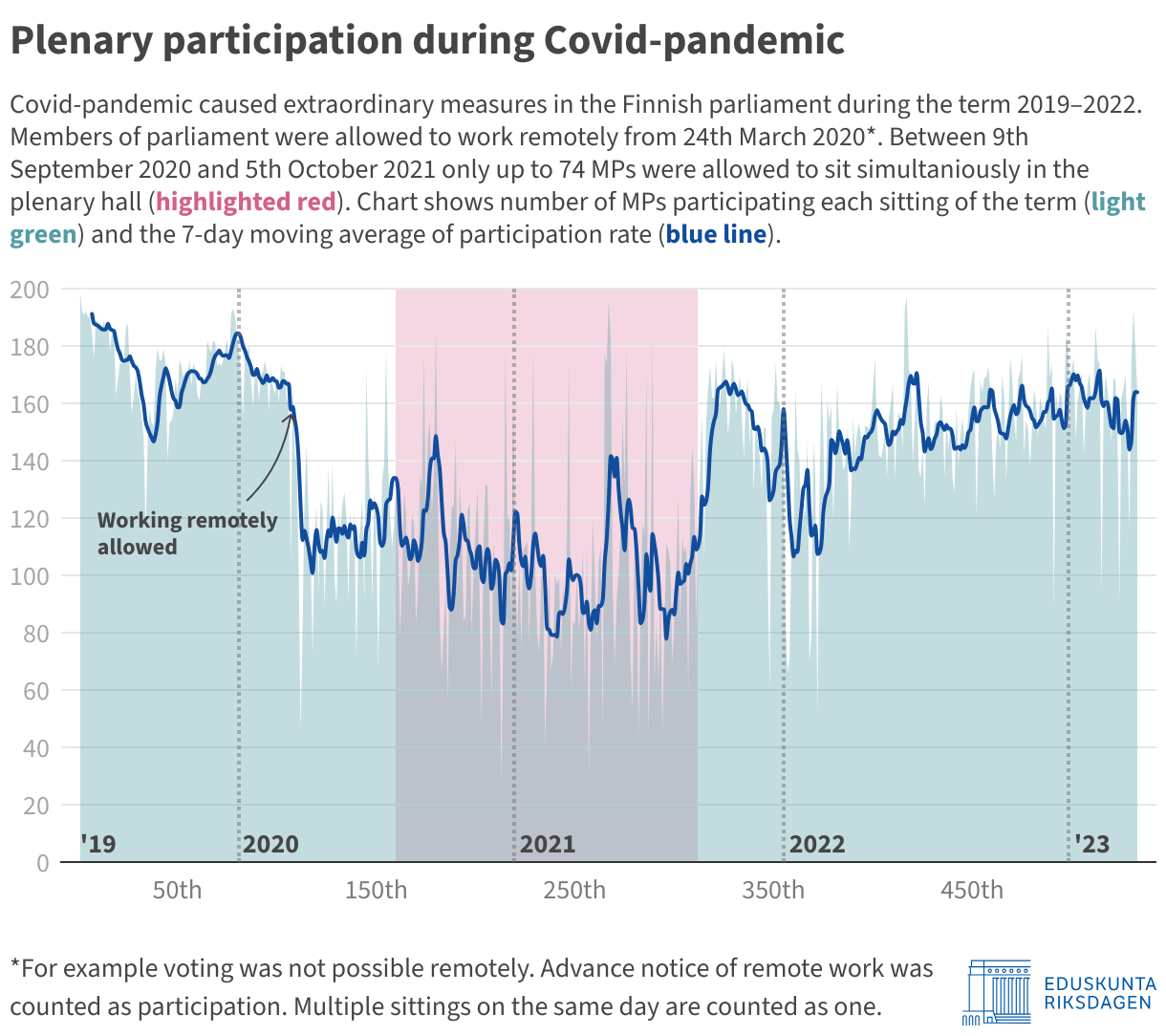 Plenary participation during Covid-pandemic

Covid-pandemic caused extraordinary measures in the Finnish parliament during the term 2019–2022. Members of parliament were allowed to work remotely from 24th March 2020*. Between 9th September 2020 and 5th October 2021 only up to 74 MPs were allowed to sit simultaniously in the plenary hall (highlighted red). Chart shows number of MPs participating each sitting of the term (light green) and the 7-day moving average of participation rate (blue line).

200
180
160
140
120
100
80
60
40
20
0

Working remotely allowed

'19
2020
2021
2022
'23

50th
150th
250th
350th
450th

*For example voting was not possible remotely. Advance notice of remote work was counted as participation. Multiple sittings on the same day are counted as one.

EDUSKUNTA
RIKSDAGEN